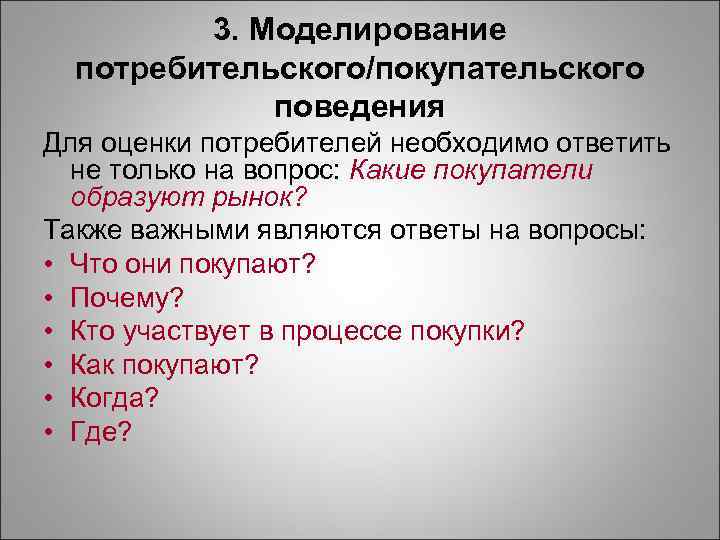 3. Моделирование потребительского/покупательского поведения

Для оценки потребителей необходимо ответить не только на вопрос: Какие покупатели образуют рынок?

Также важными являются ответы на вопросы:

• Что они покупают?
• Почему?
• Кто участвует в процессе покупки?
• Как покупают?
• Когда?
• Где?